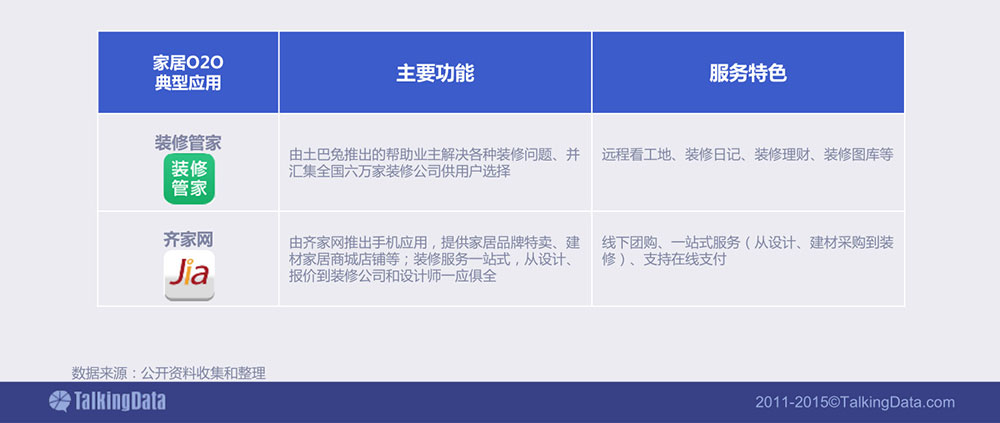 | 家居O2O 典型应用 | 主要功能 | 服务特色 |
|---|---|---|
| 装修管家 装修管家 | 由土巴兔推出的帮助业主解决各种装修问题、并汇集全国六万家装修公司供用户选择 | 远程看工地、装修日记、装修理财、装修图库等 |
| 齐家网 Jia | 由齐家网推出手机应用，提供家居品牌特卖、建材家居商城店铺等；装修服务一站式，从设计、报价到装修公司和设计师一应俱全 | 线下团购、一站式服务（从设计、建材采购到装修）、支持在线支付 |

数据来源：公开资料收集和整理

TalkingData

2011-2015©TalkingData.com